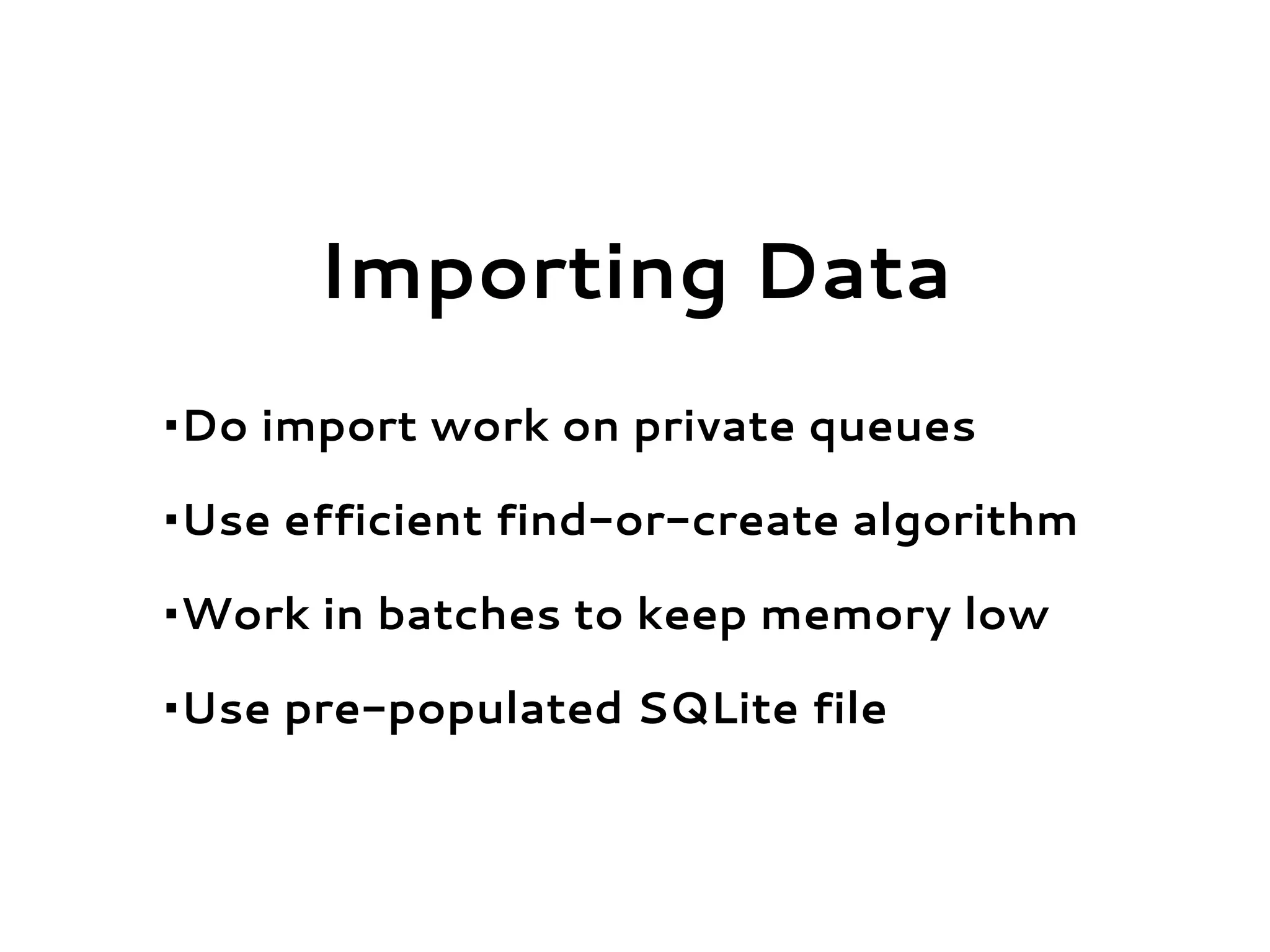 Importing Data

▪Do import work on private queues

▪Use efficient find-or-create algorithm

▪Work in batches to keep memory low

▪Use pre-populated SQLite file